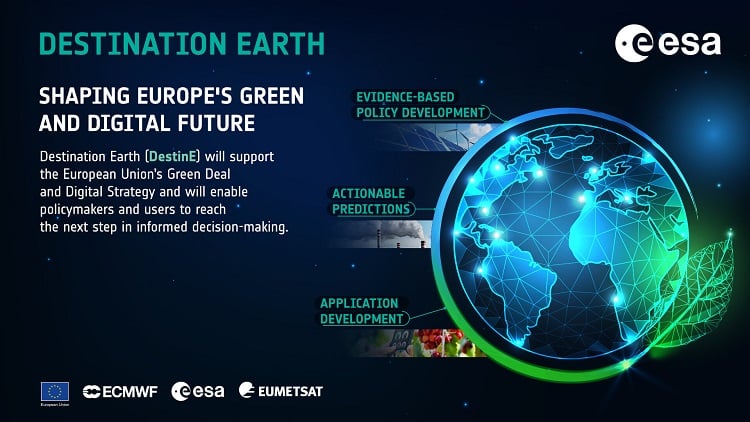 DESTINATION EARTH

esa

SHAPING EUROPE'S GREEN AND DIGITAL FUTURE

Destination Earth (DestinE) will support the European Union's Green Deal and Digital Strategy and will enable policymakers and users to reach the next step in informed decision-making.

EVIDENCE-BASED POLICY DEVELOPMENT

ACTIONABLE PREDICTIONS

APPLICATION DEVELOPMENT

European Union

ECMWF

esa

EUMETSAT